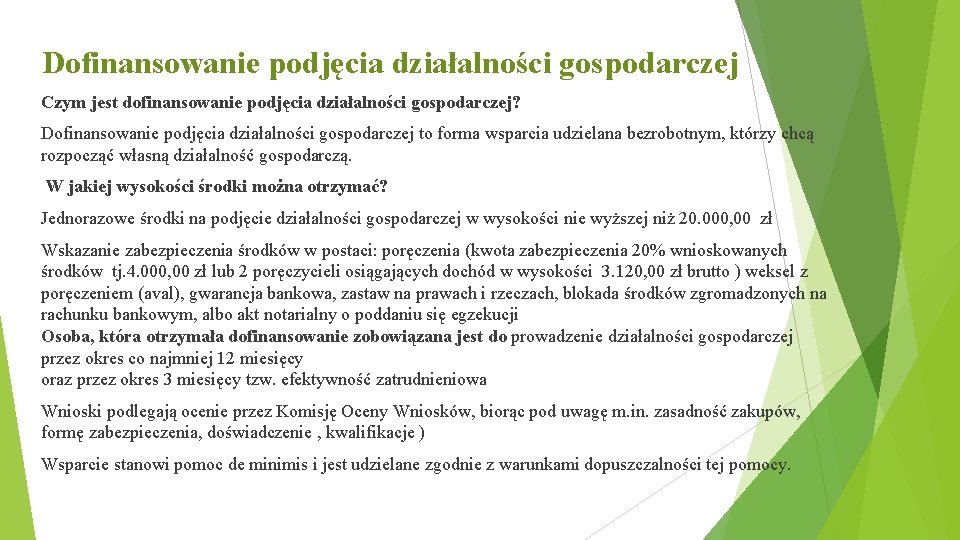 Dofinansowanie podjęcia działalności gospodarczej

Czym jest dofinansowanie podjęcia działalności gospodarczej?

Dofinansowanie podjęcia działalności gospodarczej to forma wsparcia udzielana bezrobotnym, którzy chcą rozpocząć własną działalność gospodarczą.

W jakiej wysokości środki można otrzymać?

Jednorazowe środki na podjęcie działalności gospodarczej w wysokości nie wyższej niż 20.000,00 zł

Wskazanie zabezpieczenia środków w postaci: poręczenia (kwota zabezpieczenia 20% wnioskowanych środków tj.4.000,00 zł lub 2 poręczycieli osiągających dochód w wysokości 3.120,00 zł brutto ) weksel z poręczeniem (aval), gwarancja bankowa, zastaw na prawach i rzeczach, blokada środków zgromadzonych na rachunku bankowym, albo akt notarialny o poddaniu się egzekucji
Osoba, która otrzymała dofinansowanie zobowiązana jest do prowadzenie działalności gospodarczej przez okres co najmniej 12 miesięcy
oraz przez okres 3 miesięcy tzw. efektywność zatrudnieniowa

Wnioski podlegają ocenie przez Komisję Oceny Wniosków, biorąc pod uwagę m.in. zasadność zakupów, formę zabezpieczenia, doświadczenie , kwalifikacje )

Wsparcie stanowi pomoc de minimis i jest udzielane zgodnie z warunkami dopuszczalności tej pomocy.